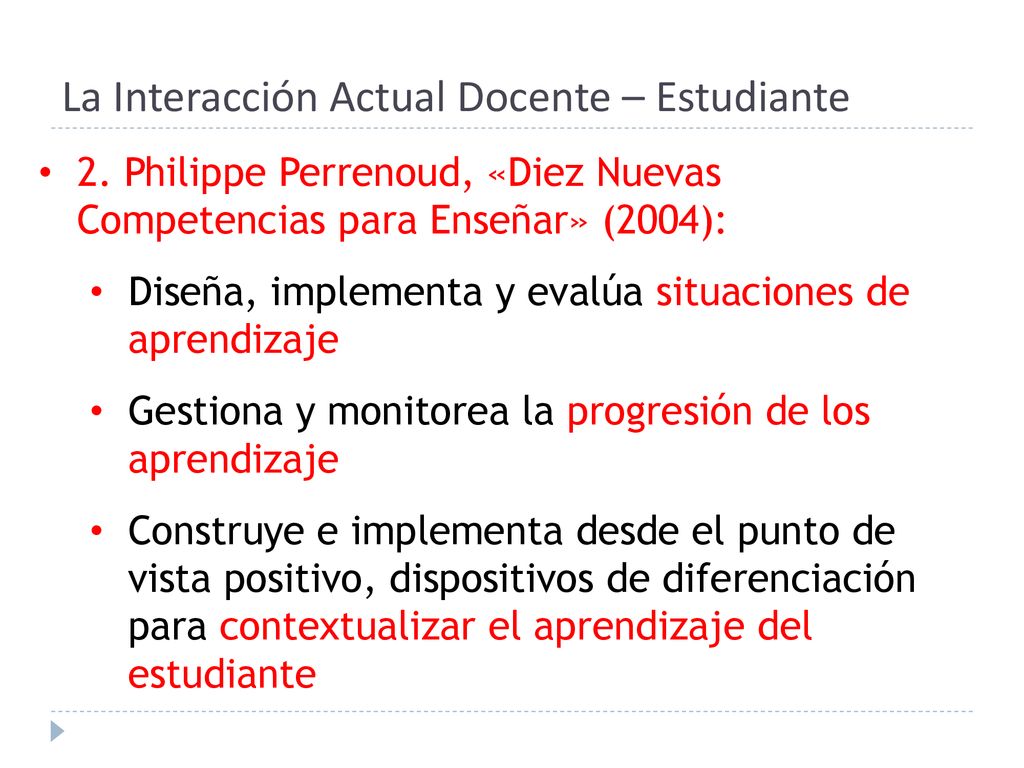 La Interacción Actual Docente – Estudiante

• 2. Philippe Perrenoud, «Diez Nuevas Competencias para Enseñar» (2004):

• Diseña, implementa y evalúa situaciones de aprendizaje

• Gestiona y monitorea la progresión de los aprendizaje

• Construye e implementa desde el punto de vista positivo, dispositivos de diferenciación para contextualizar el aprendizaje del estudiante